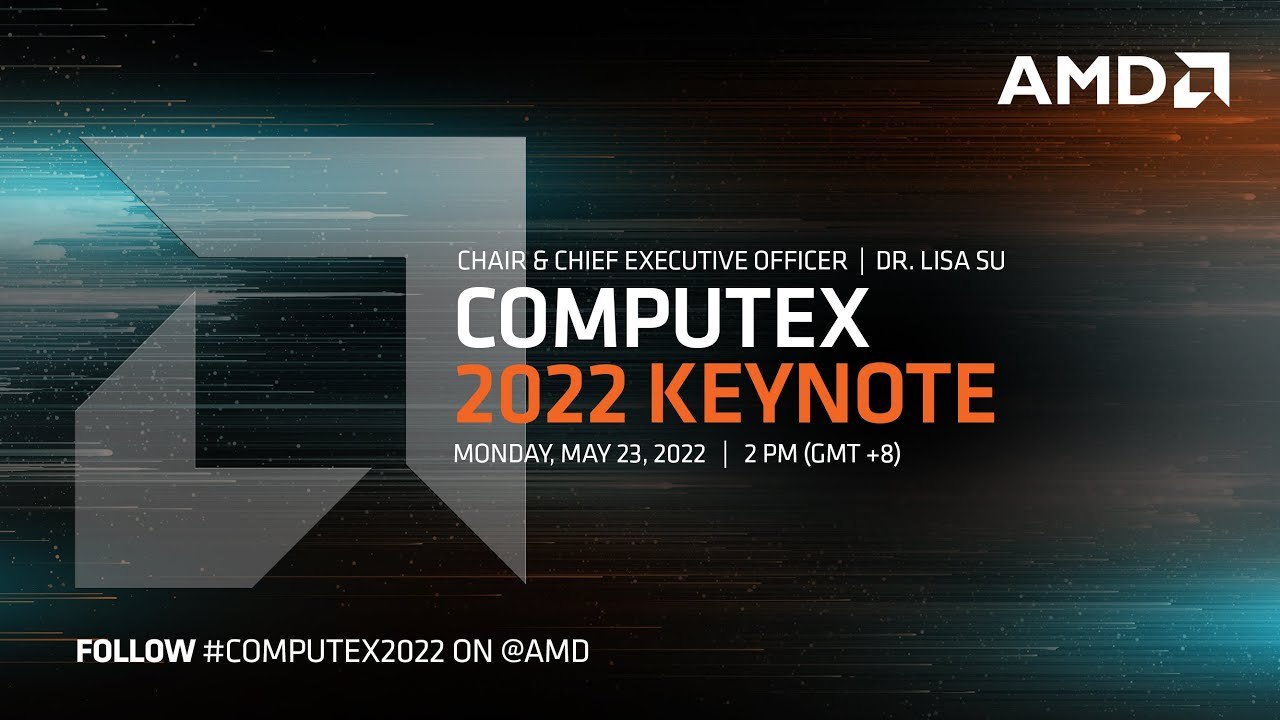 AMD

CHAIR & CHIEF EXECUTIVE OFFICER | DR. LISA SU

COMPUTEX
2022 KEYNOTE

MONDAY, MAY 23, 2022 | 2 PM (GMT +8)

FOLLOW #COMPUTEX2022 ON @AMD